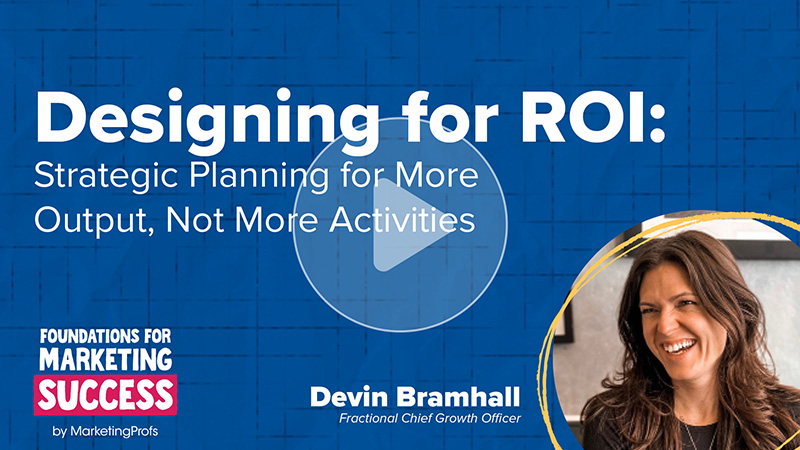 Designing for ROI:
Strategic Planning for More Output, Not More Activities

FOUNDATIONS FOR MARKETING SUCCESS
by MarketingProfs

Devin Bramhall
Fractional Chief Growth Officer